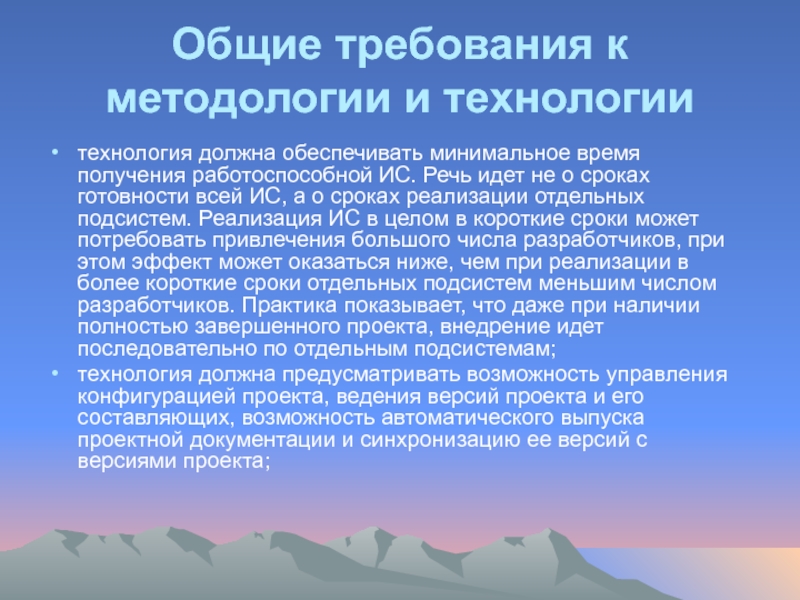 Общие требования к методологии и технологии

• технология должна обеспечивать минимальное время получения работоспособной ИС. Речь идет не о сроках готовности всей ИС, а о сроках реализации отдельных подсистем. Реализация ИС в целом в короткие сроки может потребовать привлечения большого числа разработчиков, при этом эффект может оказаться ниже, чем при реализации в более короткие сроки отдельных подсистем меньшим числом разработчиков. Практика показывает, что даже при наличии полностью завершенного проекта, внедрение идет последовательно по отдельным подсистемам;

• технология должна предусматривать возможность управления конфигурацией проекта, ведения версий проекта и его составляющих, возможность автоматического выпуска проектной документации и синхронизацию ее версий с версиями проекта;